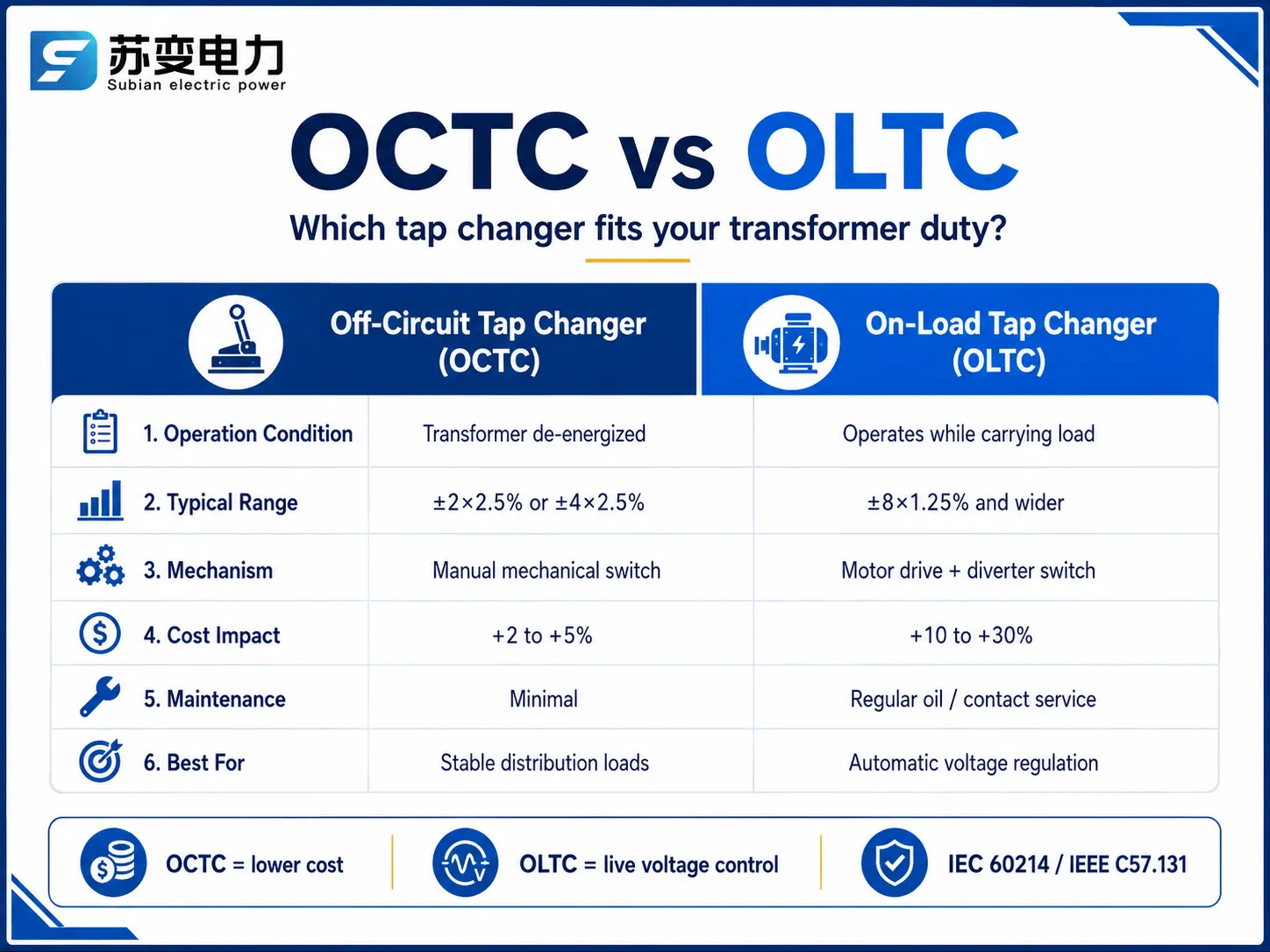 苏变电力
Subian electric power

OCTC vs OLTC

Which tap changer fits your transformer duty?

| | Off-Circuit Tap Changer (OCTC) | On-Load Tap Changer (OLTC) |
|---|---|---|
| 1. Operation Condition | Transformer de-energized | Operates while carrying load |
| 2. Typical Range | ±2×2.5% or ±4×2.5% | ±8×1.25% and wider |
| 3. Mechanism | Manual mechanical switch | Motor drive + diverter switch |
| 4. Cost Impact | +2 to +5% | +10 to +30% |
| 5. Maintenance | Minimal | Regular oil / contact service |
| 6. Best For | Stable distribution loads | Automatic voltage regulation |

OCTC = lower cost

OLTC = live voltage control

IEC 60214 / IEEE C57.131